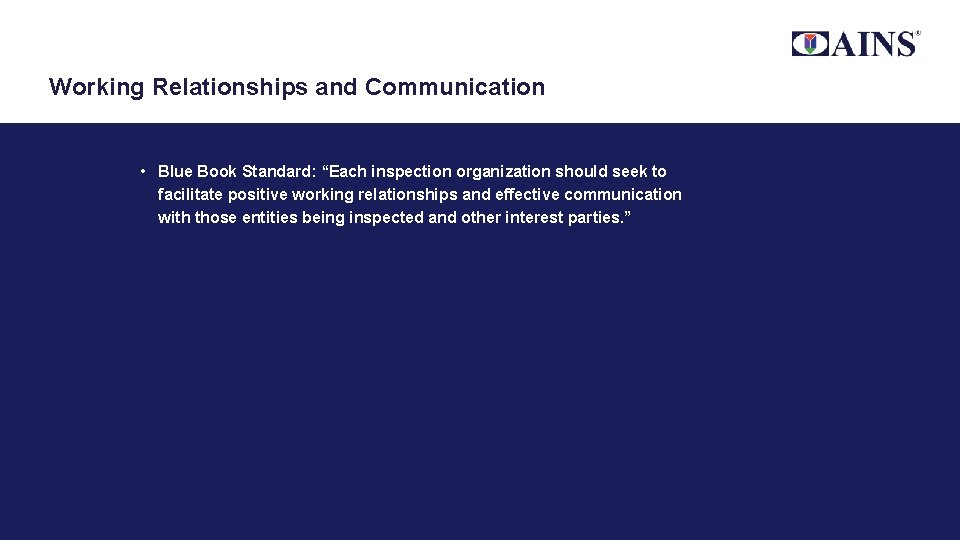 AINS®

Working Relationships and Communication

• Blue Book Standard: “Each inspection organization should seek to facilitate positive working relationships and effective communication with those entities being inspected and other interest parties.”